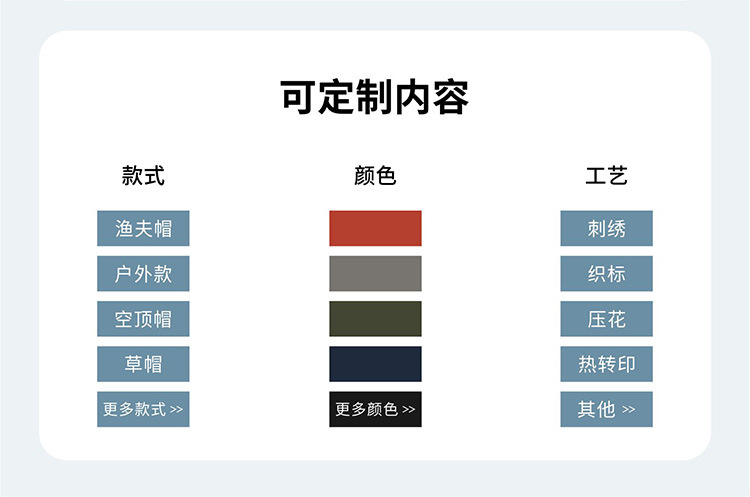 可定制内容

款式

渔夫帽

户外款

空顶帽

草帽

更多款式 >>

颜色

更多颜色 >>

工艺

刺绣

织标

压花

热转印

其他 >>